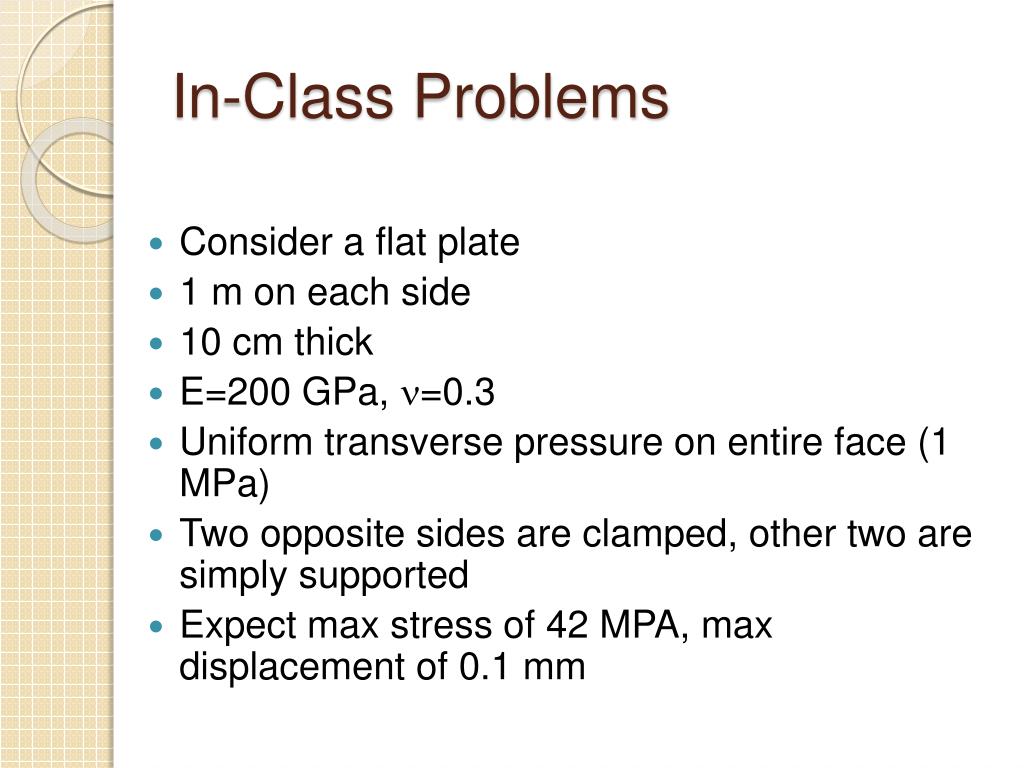 In-Class Problems

- Consider a flat plate
- 1 m on each side
- 10 cm thick
- E=200 GPa, $\nu$=0.3
- Uniform transverse pressure on entire face (1 MPa)
- Two opposite sides are clamped, other two are simply supported
- Expect max stress of 42 MPA, max displacement of 0.1 mm